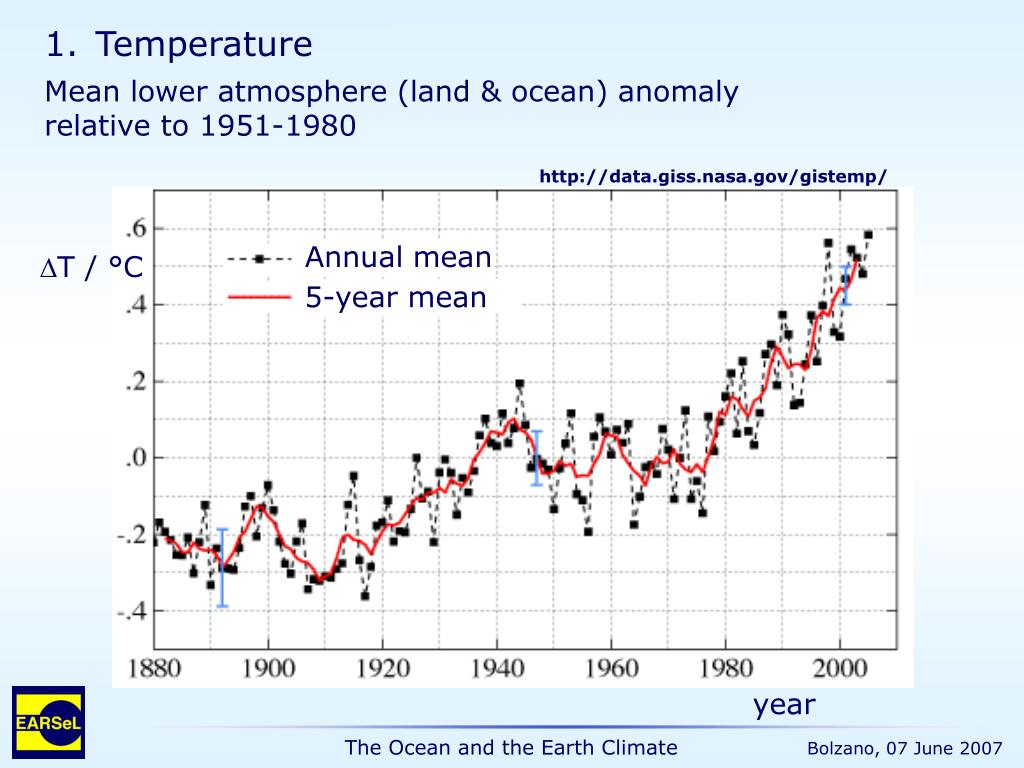 1. Temperature

Mean lower atmosphere (land & ocean) anomaly relative to 1951-1980

http://data.giss.nasa.gov/gistemp/

$\Delta$T / °C

Annual mean
5-year mean

.6
.4
.2
.0
-.2
-.4

1880 1900 1920 1940 1960 1980 2000

year

EARSeL

The Ocean and the Earth Climate

Bolzano, 07 June 2007